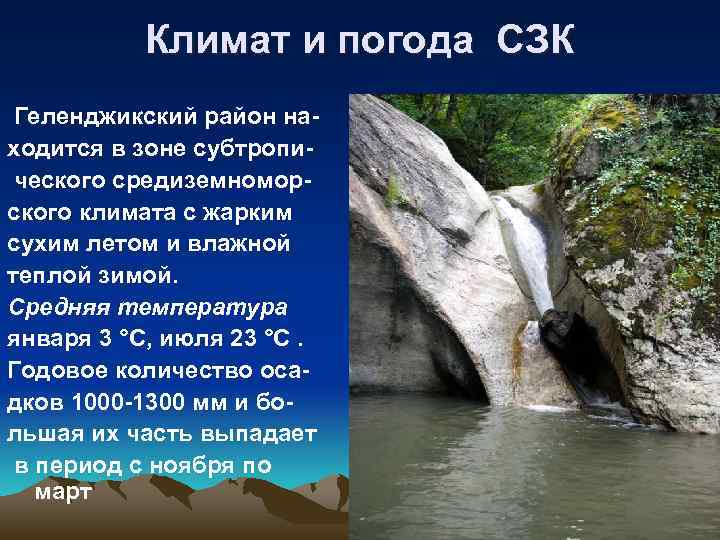 Климат и погода СЗК

Геленджикский район находится в зоне субтропического средиземноморского климата с жарким сухим летом и влажной теплой зимой.

Средняя температура января 3 °С, июля 23 °С . Годовое количество осадков 1000-1300 мм и большая их часть выпадает в период с ноября по март